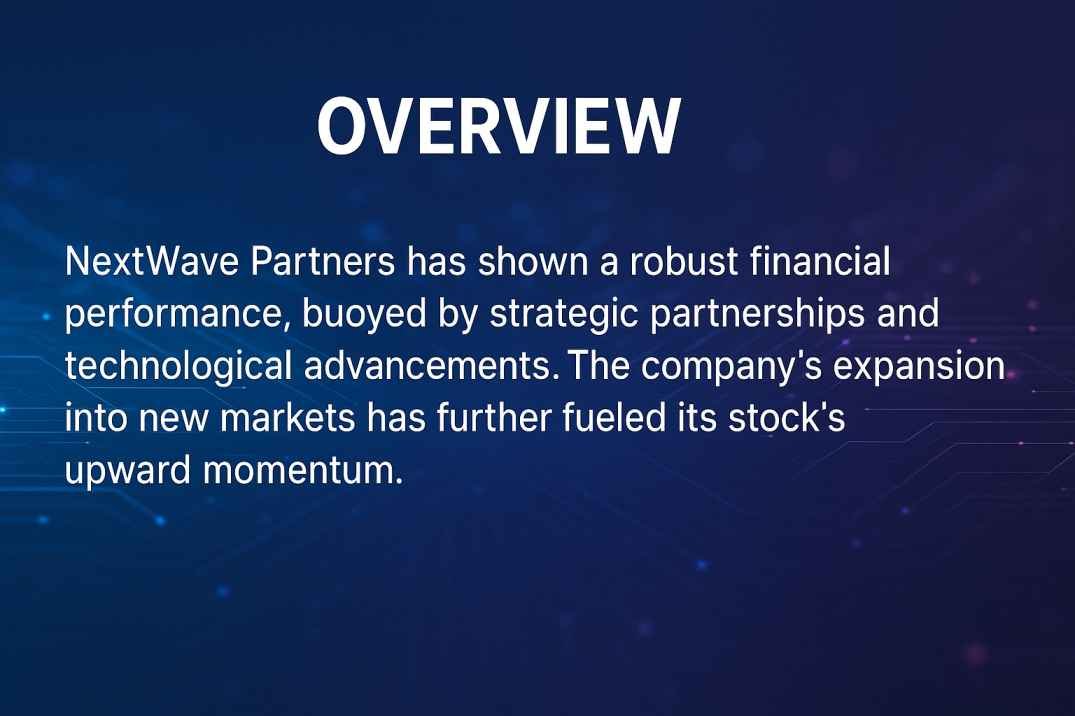 OVERVIEW

NextWave Partners has shown a robust financial performance, buoyed by strategic partnerships and technological advancements. The company's expansion into new markets has further fueled its stock's upward momentum.